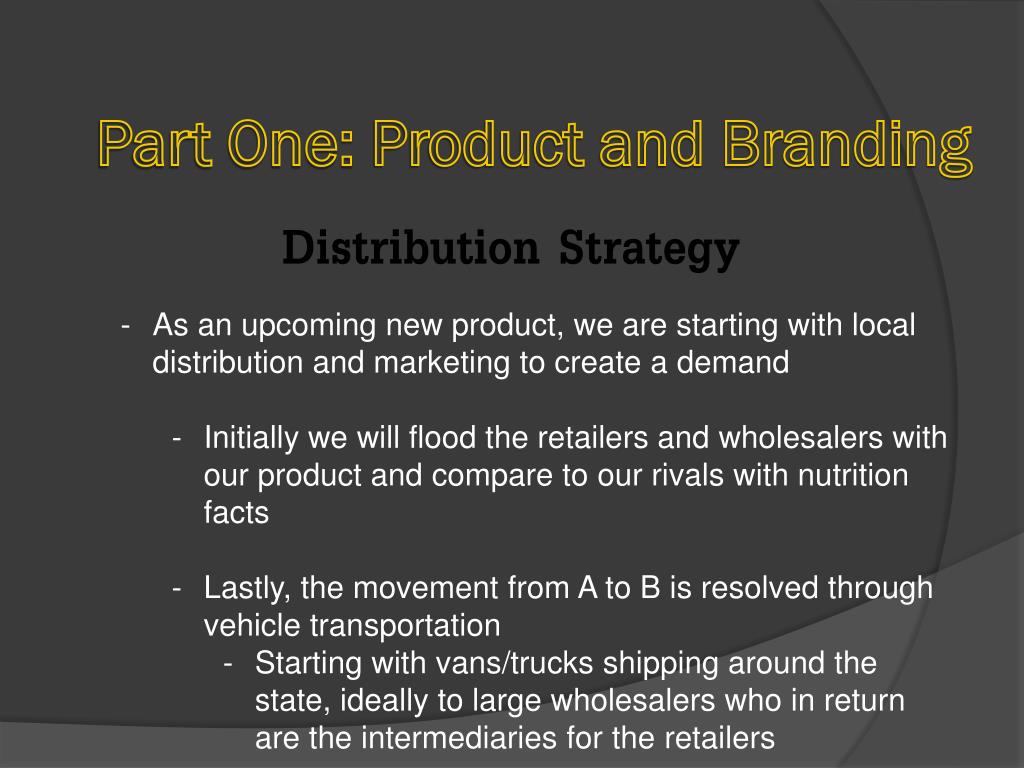 Part One: Product and Branding

Distribution Strategy

- As an upcoming new product, we are starting with local distribution and marketing to create a demand

- Initially we will flood the retailers and wholesalers with our product and compare to our rivals with nutrition facts

- Lastly, the movement from A to B is resolved through vehicle transportation
- Starting with vans/trucks shipping around the state, ideally to large wholesalers who in return are the intermediaries for the retailers